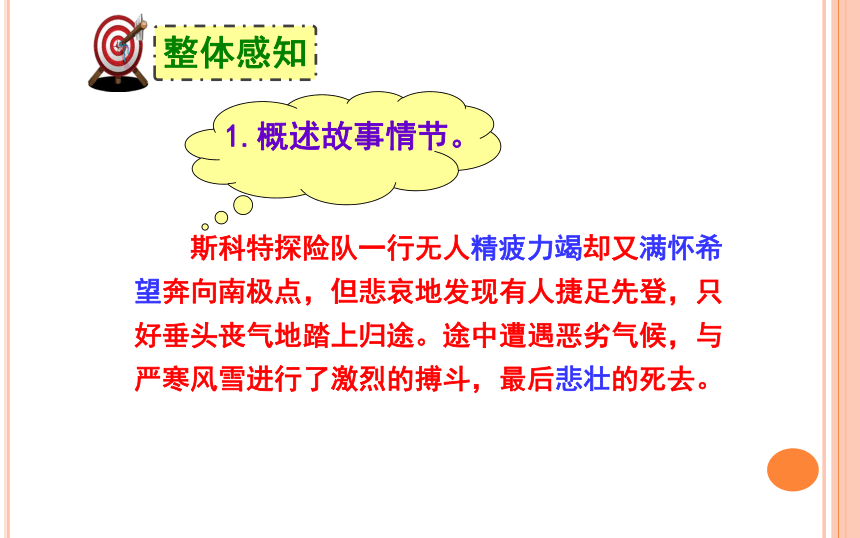 整体感知

1. 概述故事情节。

斯科特探险队一行无人精疲力竭却又满怀希望奔向南极点，但悲哀地发现有人捷足先登，只好垂头丧气地踏上归途。途中遭遇恶劣气候，与严寒风雪进行了激烈的搏斗，最后悲壮的死去。